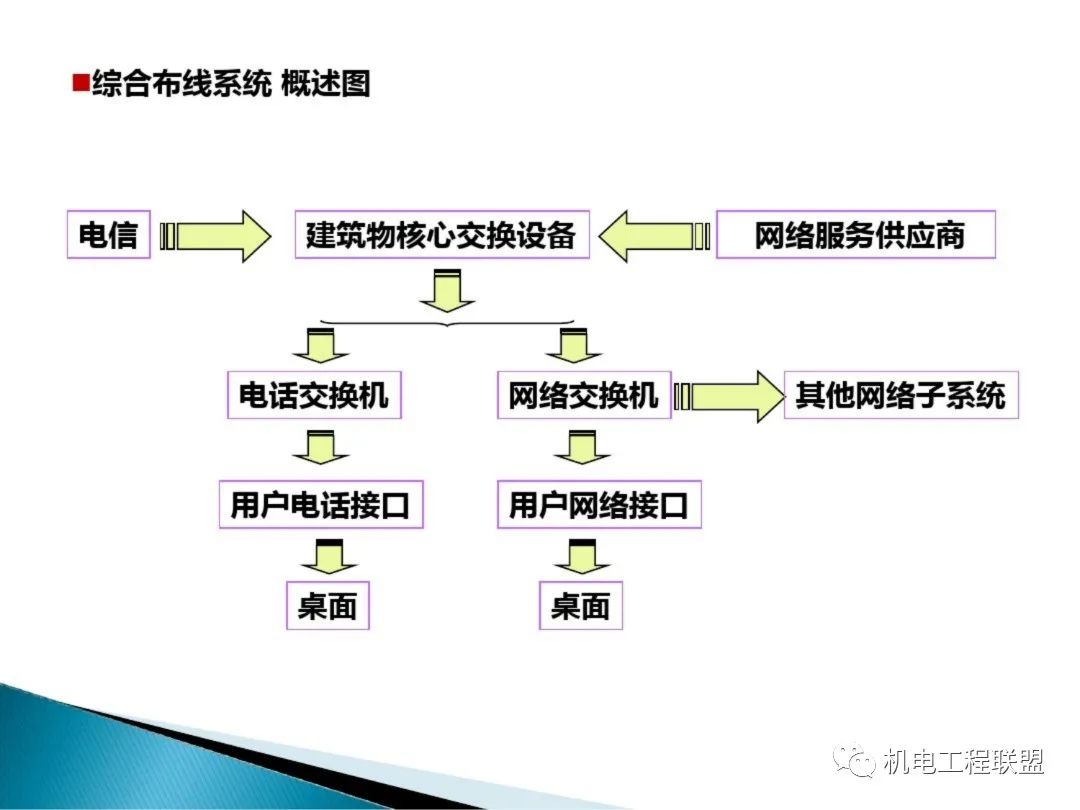 ■综合布线系统 概述图

电信

建筑物核心交换设备

网络服务供应商

电话交换机

网络交换机

其他网络子系统

用户电话接口

用户网络接口

桌面

桌面

机电工程联盟